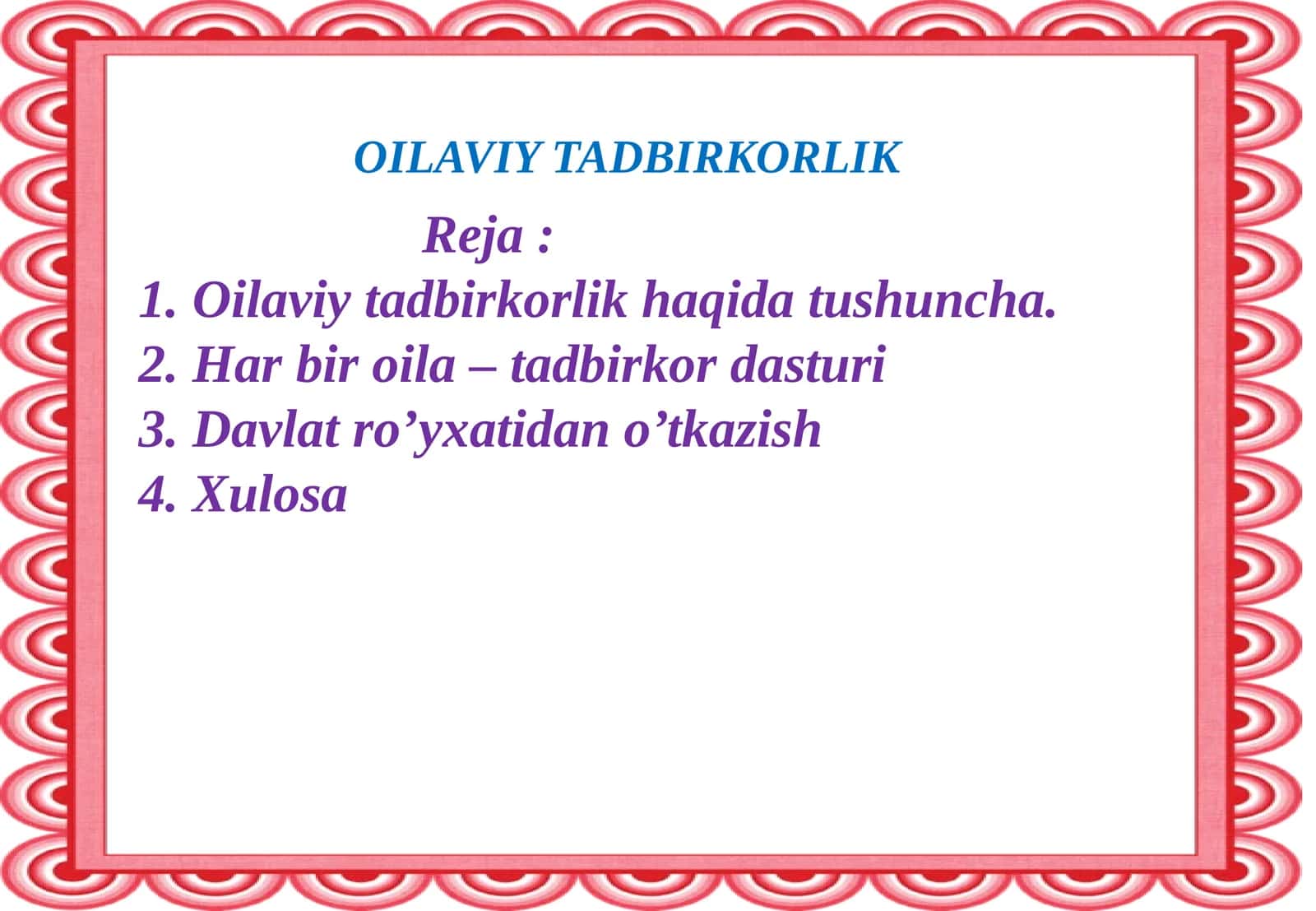 OILAVIY TADBIRKORLIK

Reja :

1. Oilaviy tadbirkorlik haqida tushuncha.
2. Har bir oila – tadbirkor dasturi
3. Davlat ro’yxatidan o’tkazish
4. Xulosa